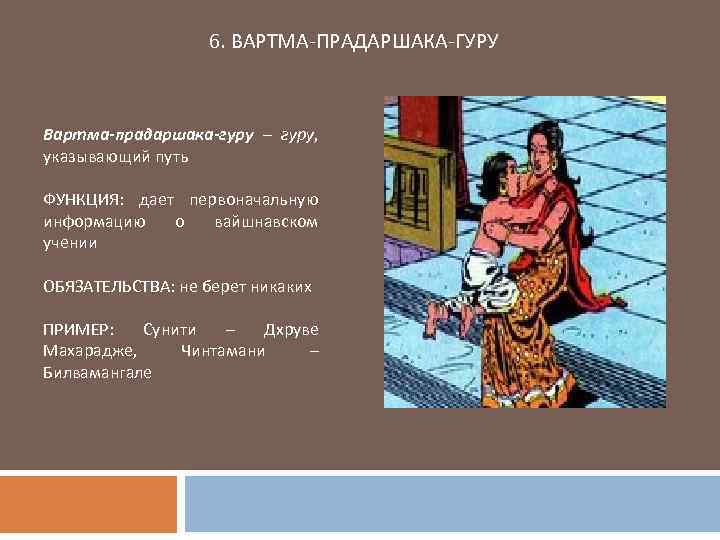 6. ВАРТМА-ПРАДАРШАКА-ГУРУ

Вартма-прадаршака-гуру – гуру, указывающий путь

ФУНКЦИЯ: дает первоначальную информацию о вайшнавском учении

ОБЯЗАТЕЛЬСТВА: не берет никаких

ПРИМЕР: Сунити – Дхруве Махарадже, Чинтамани – Билвамангале